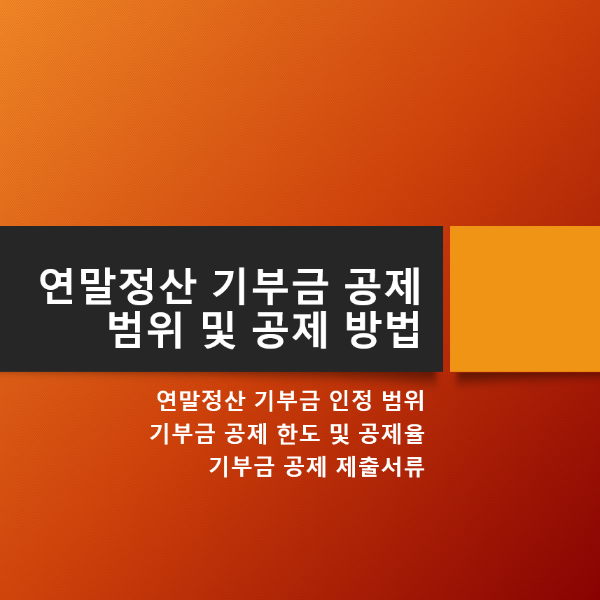 연말정산 기부금 공제 범위 및 공제 방법

연말정산 기부금 인정 범위
기부금 공제 한도 및 공제율
기부금 공제 제출서류